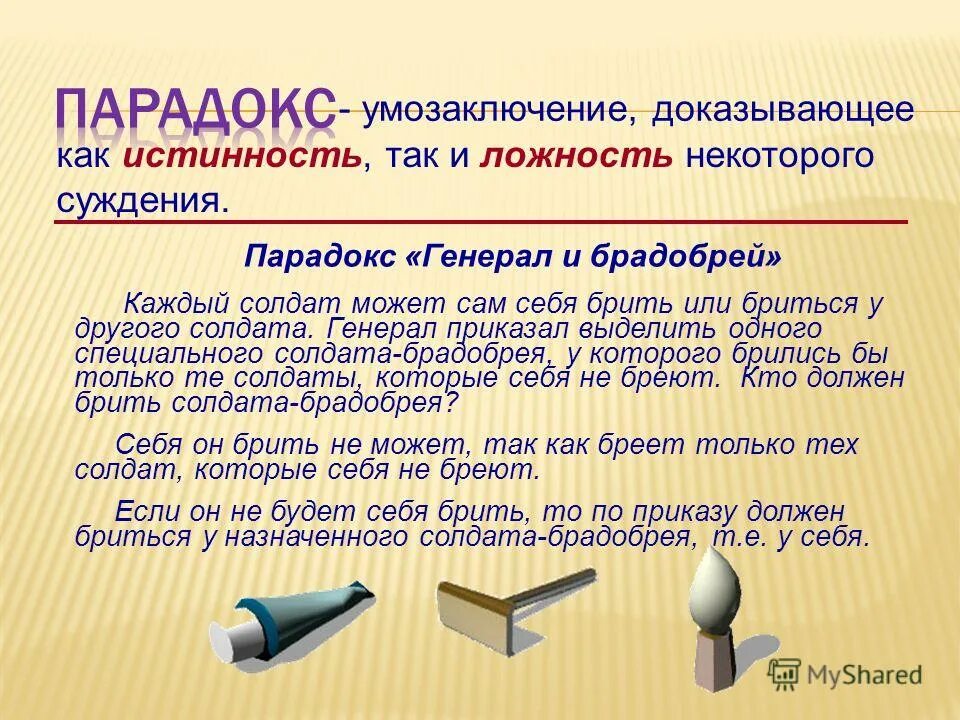 ПАРАДОКС- умозаключение, доказывающее как истинность, так и ложность некоторого суждения.

Парадокс «Генерал и брадобрей»

Каждый солдат может сам себя брить или бриться у другого солдата. Генерал приказал выделить одного специального солдата-брадобрея, у которого брились бы только те солдаты, которые себя не бреют. Кто должен брить солдата-брадобрея?

Себя он брить не может, так как бреет только тех солдат, которые себя не бреют.

Если он не будет себя брить, то по приказу должен бриться у назначенного солдата-брадобрея, т.е. у себя.

MyShared